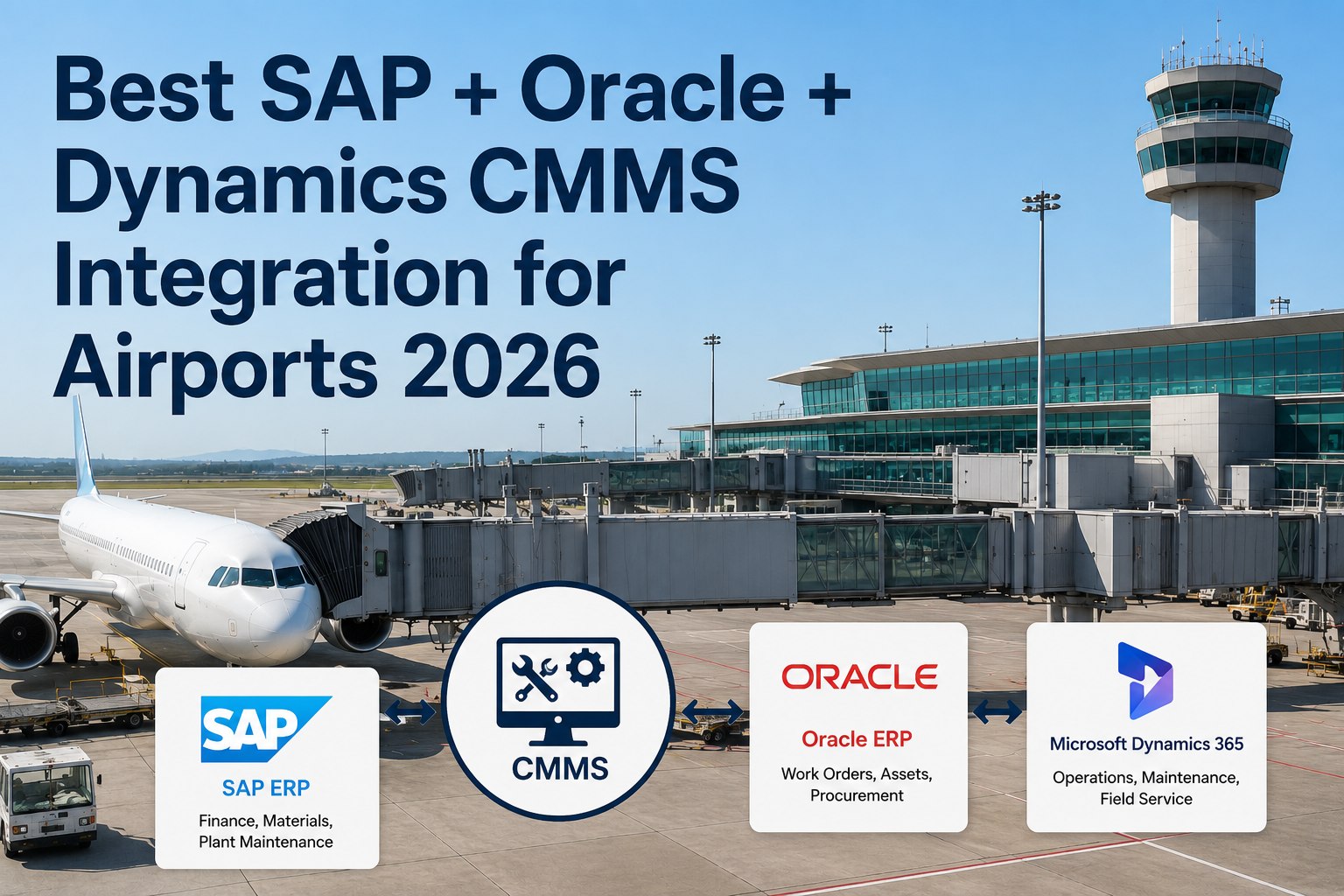 Best SAP + Oracle + Dynamics CMMS Integration for Airports 2026

SAP
SAP ERP
Finance, Materials, Plant Maintenance

CMMS

ORACLE
Oracle ERP
Work Orders, Assets, Procurement

Microsoft Dynamics 365
Operations, Maintenance, Field Service